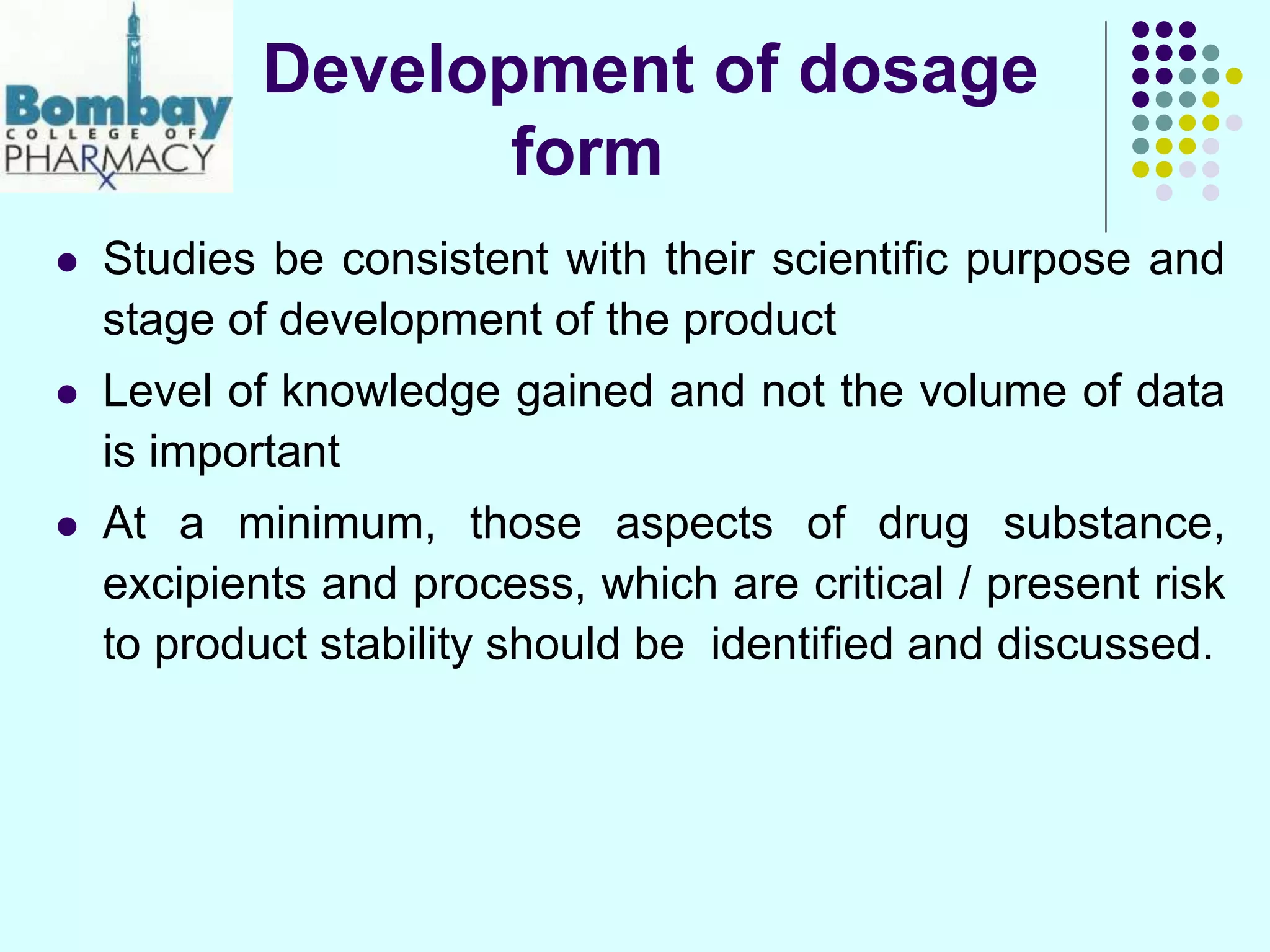 Bombay
COLLEGE OF
PHARMACY

Development of dosage form

- Studies be consistent with their scientific purpose and stage of development of the product
- Level of knowledge gained and not the volume of data is important
- At a minimum, those aspects of drug substance, excipients and process, which are critical / present risk to product stability should be identified and discussed.